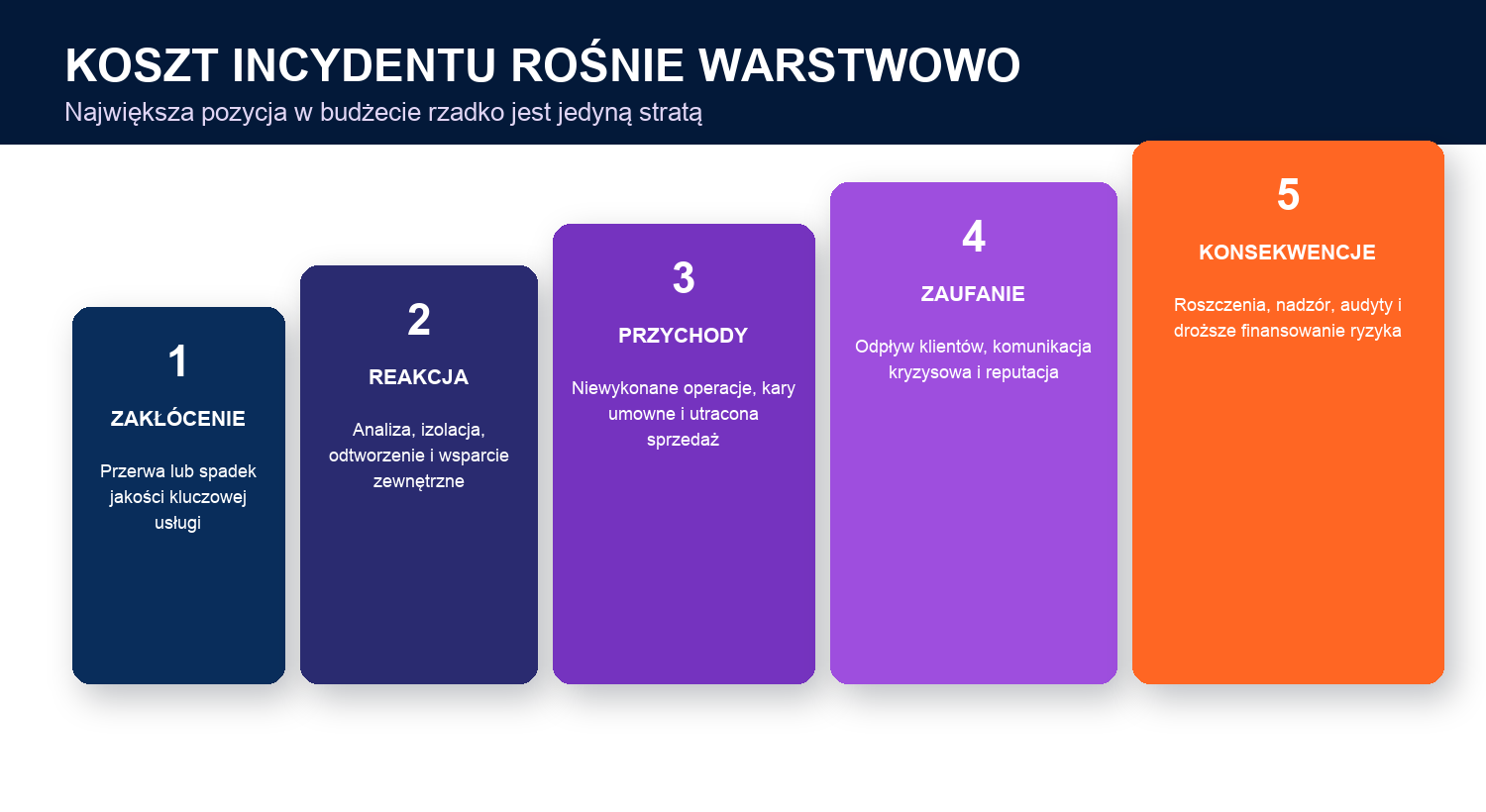 KOSZT INCYDENTU ROŚNIE WARSTWOWO
Największa pozycja w budżecie rzadko jest jedyną stratą

1
ZAKŁÓCENIE
Przerwa lub spadek jakości kluczowej usługi

2
REAKCJA
Analiza, izolacja, odtworzenie i wsparcie zewnętrzne

3
PRZYCHODY
Niewykonane operacje, kary umowne i utracona sprzedaż

4
ZAUFANIE
Odpływ klientów, komunikacja kryzysowa i reputacja

5
KONSEKWENCJE
Roszczenia, nadzór, audyty i droższe finansowanie ryzyka